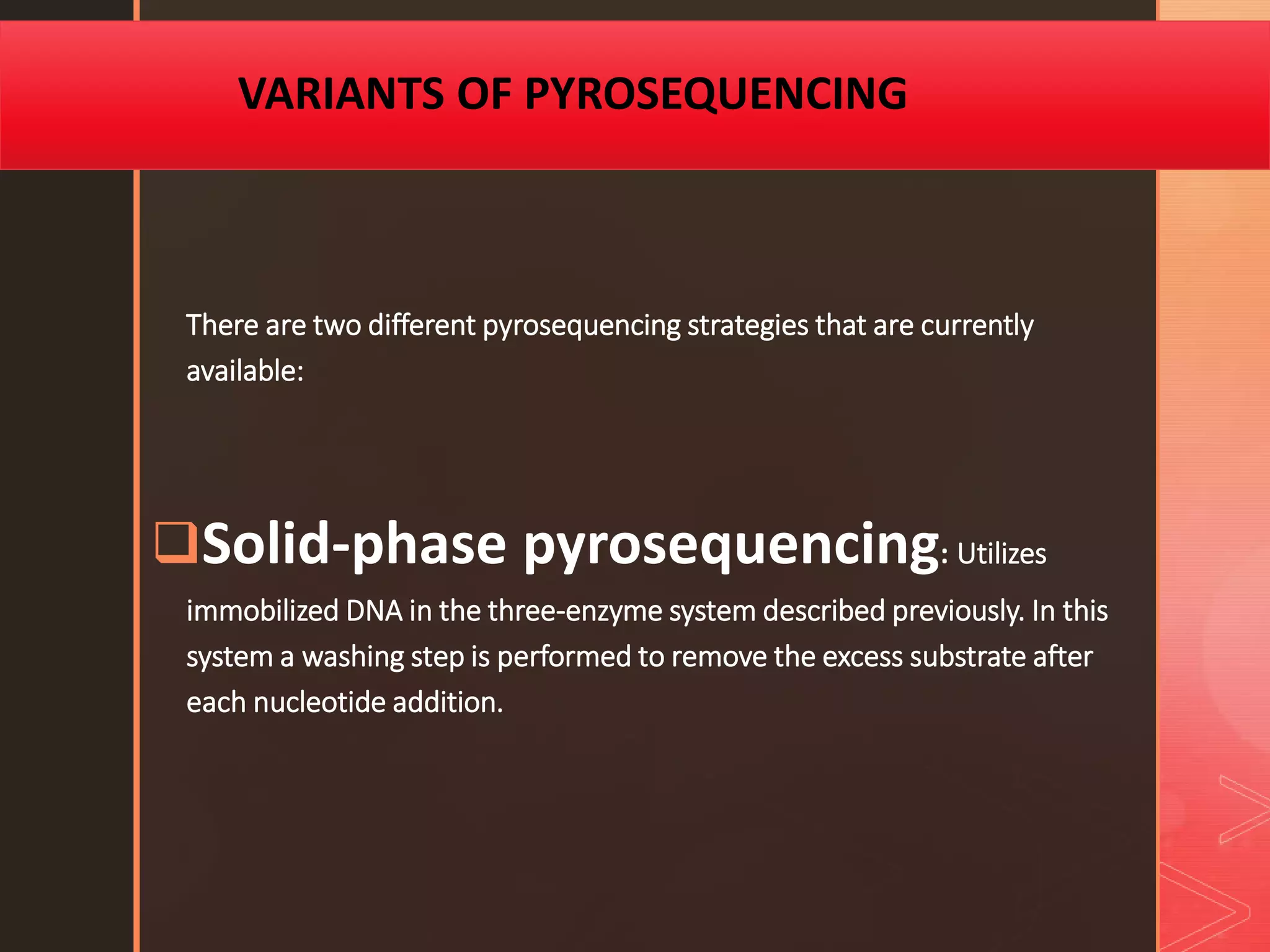 VARIANTS OF PYROSEQUENCING

There are two different pyrosequencing strategies that are currently available:

❑Solid-phase pyrosequencing: Utilizes immobilized DNA in the three-enzyme system described previously. In this system a washing step is performed to remove the excess substrate after each nucleotide addition.